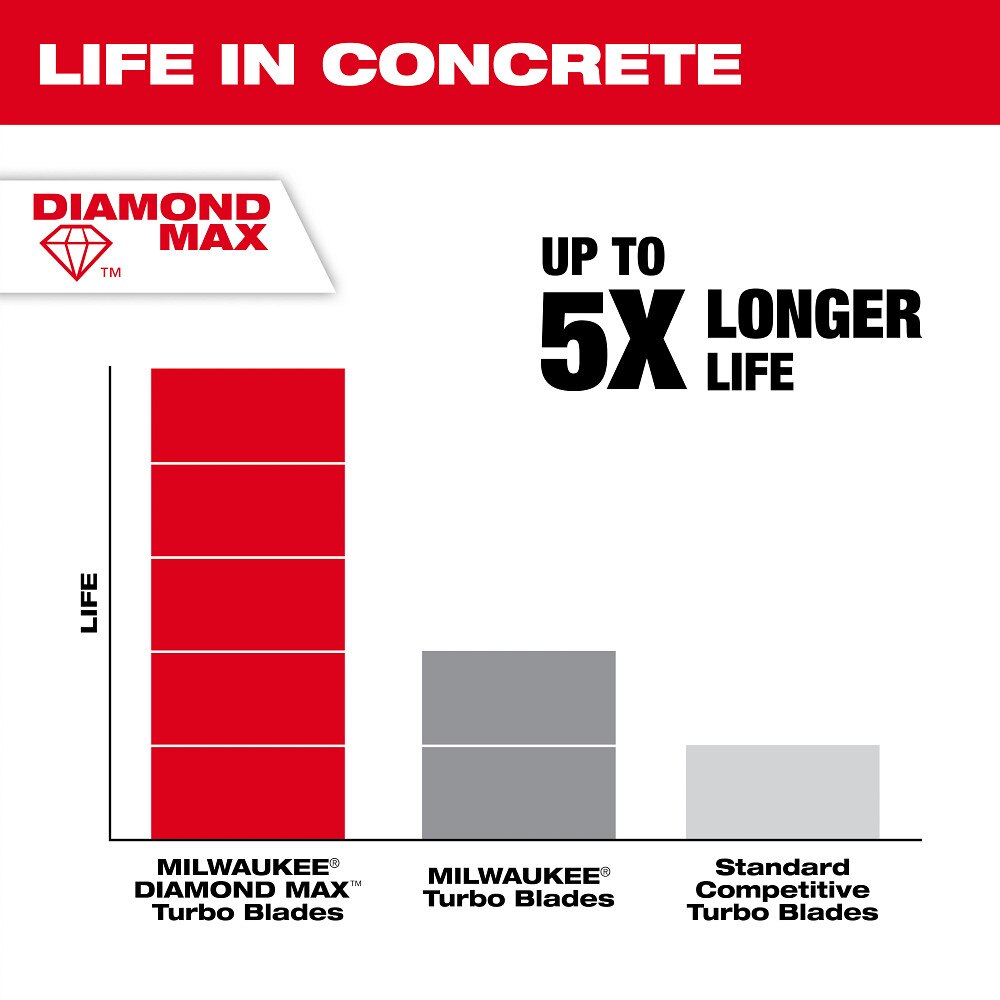 LIFE IN CONCRETE

DIAMOND MAX™

UP TO 5X LONGER LIFE

LIFE

MILWAUKEE® DIAMOND MAX™ Turbo Blades

MILWAUKEE® Turbo Blades

Standard Competitive Turbo Blades